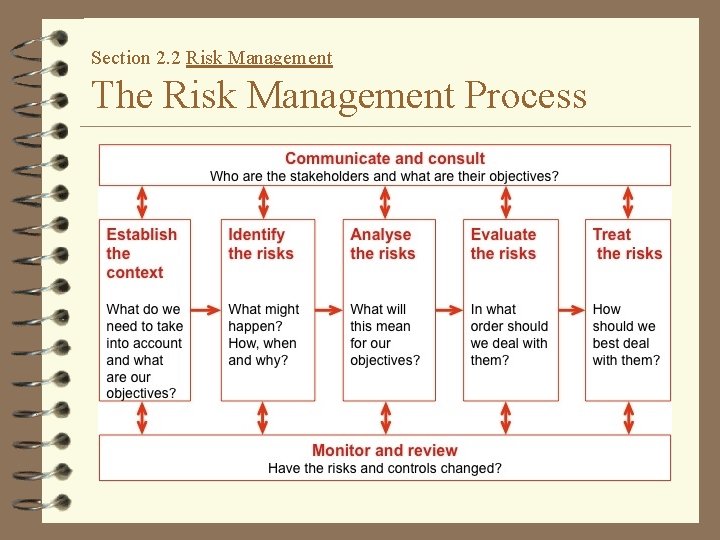 Section 2.2 Risk Management

The Risk Management Process

Communicate and consult
Who are the stakeholders and what are their objectives?

Establish the context

What do we need to take into account and what are our objectives?

Identify the risks

What might happen? How, when and why?

Analyse the risks

What will this mean for our objectives?

Evaluate the risks

In what order should we deal with them?

Treat the risks

How should we best deal with them?

Monitor and review
Have the risks and controls changed?